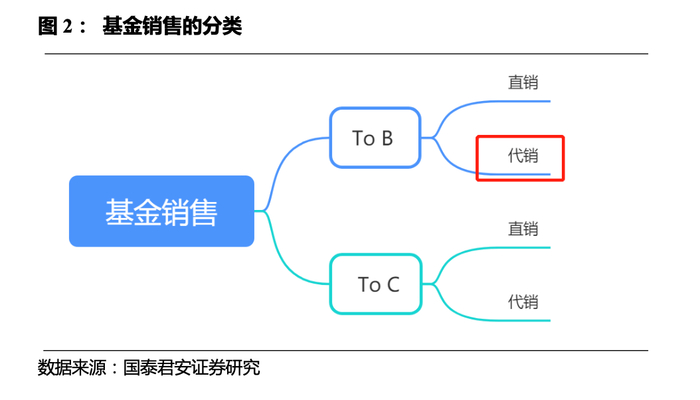 图 2： 基金销售的分类

基金销售

To B

直销

代销

To C

直销

代销

数据来源：国泰君安证券研究